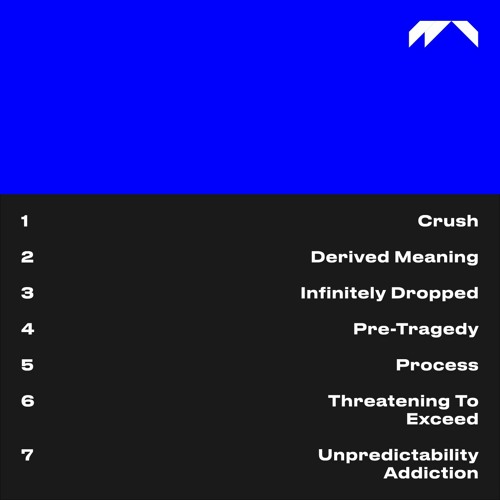 1 Crush

2 Derived Meaning

3 Infinitely Dropped

4 Pre-Tragedy

5 Process

6 Threatening To Exceed

7 Unpredictability Addiction